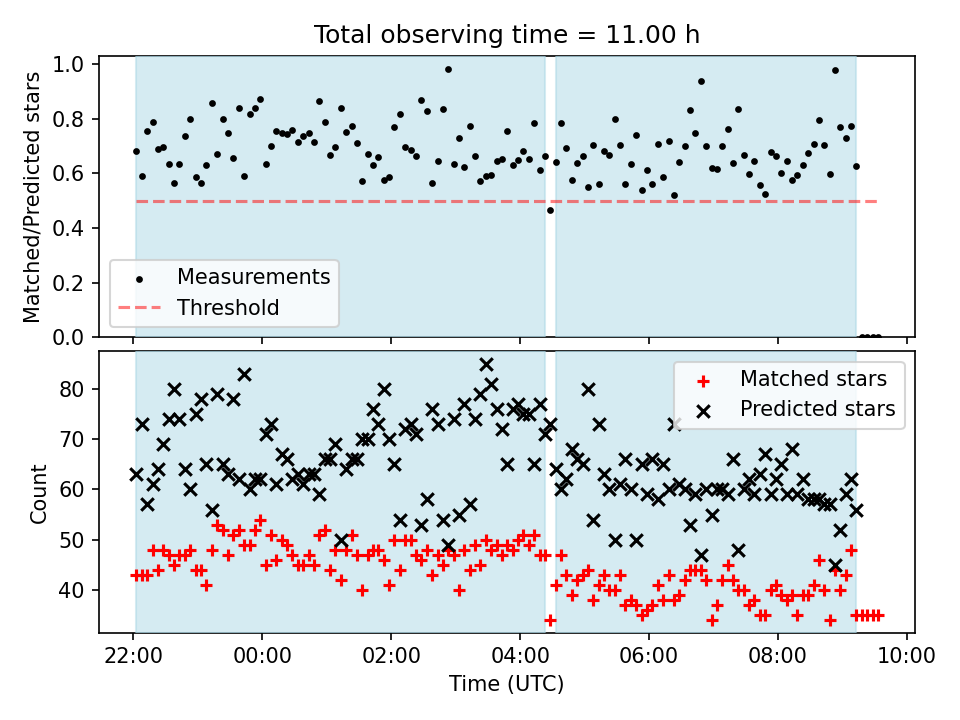 Total observing time = 11.00 h

Matched/Predicted stars

1.0
0.8
0.6
0.4
0.2
0.0

Measurements
Threshold

Count

80
70
60
50
40

Matched stars
Predicted stars

22:00
00:00
02:00
04:00
06:00
08:00
10:00

Time (UTC)